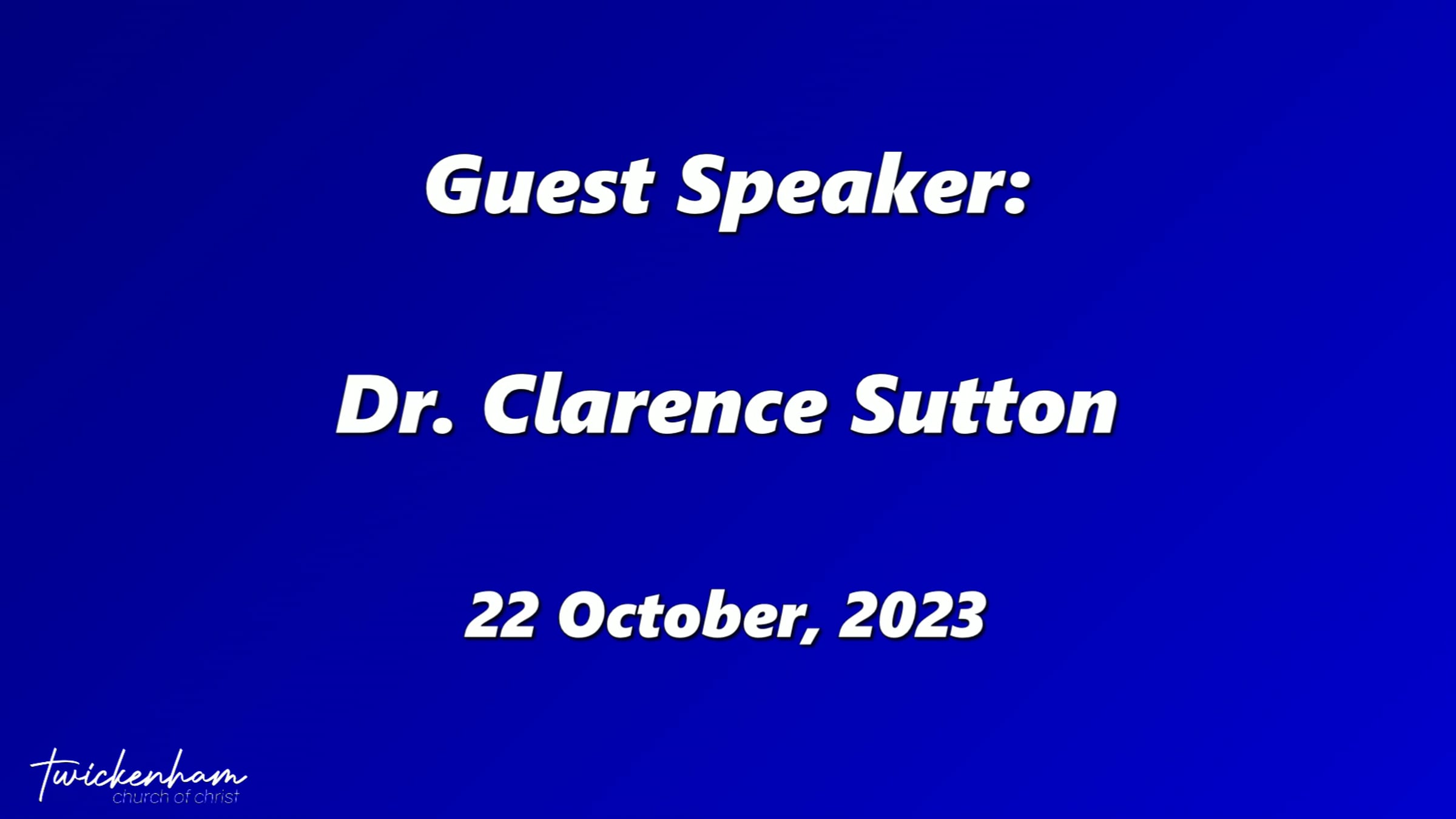 Guest Speaker:

Dr. Clarence Sutton

22 October, 2023

twickenham
church of christ